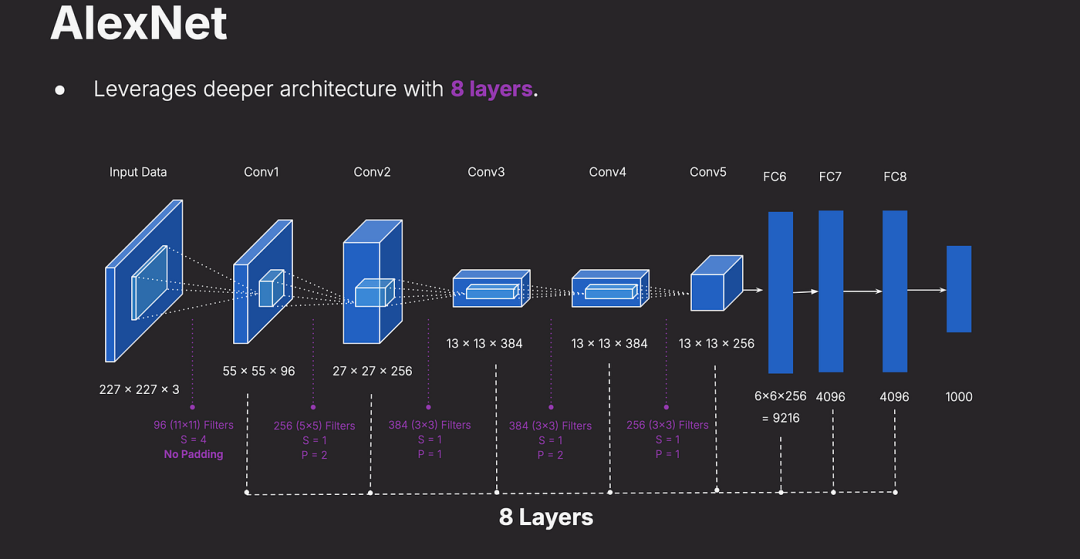 AlexNet

• Leverages deeper architecture with 8 layers.

Input Data
Conv1
Conv2
Conv3
Conv4
Conv5
FC6
FC7
FC8

227 × 227 × 3
55 × 55 × 96
27 × 27 × 256
13 × 13 × 384
13 × 13 × 384
13 × 13 × 256
6×6×256
= 9216
4096
4096
1000

96 (11×11) Filters
S = 4
No Padding

256 (5×5) Filters
S = 1
P = 2

384 (3×3) Filters
S = 1
P = 1

384 (3×3) Filters
S = 1
P = 2

256 (3×3) Filters
S = 1
P = 1

8 Layers